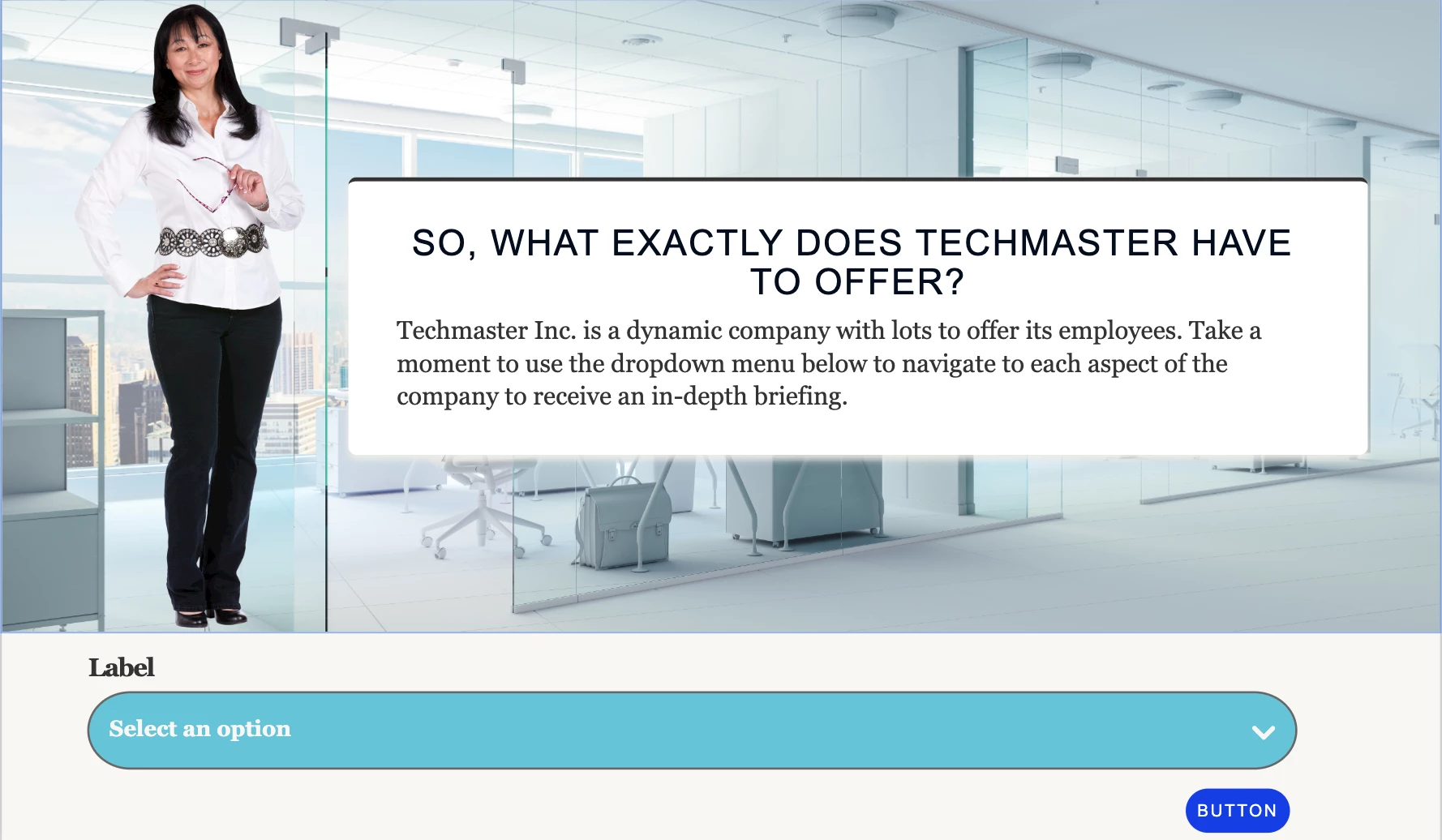 SO, WHAT EXACTLY DOES TECHMASTER HAVE TO OFFER?

Techmaster Inc. is a dynamic company with lots to offer its employees. Take a moment to use the dropdown menu below to navigate to each aspect of the company to receive an in-depth briefing.

Label

Select an option

BUTTON